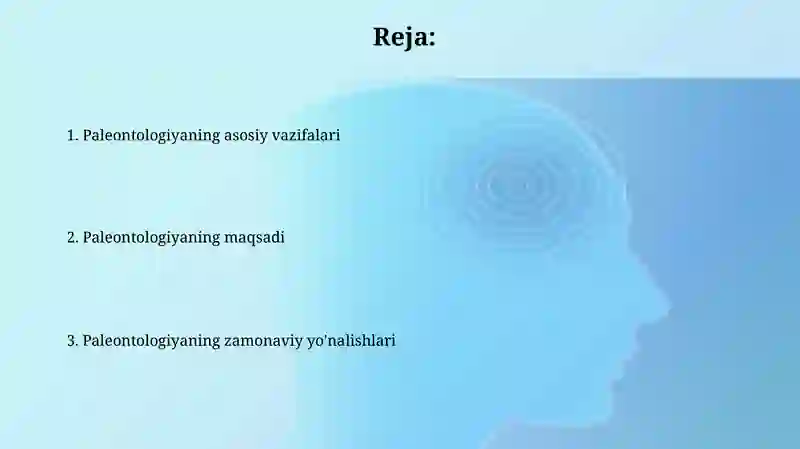 Reja:

1. Paleontologiyaning asosiy vazifalari

2. Paleontologiyaning maqsadi

3. Paleontologiyaning zamonaviy yo'nalishlari